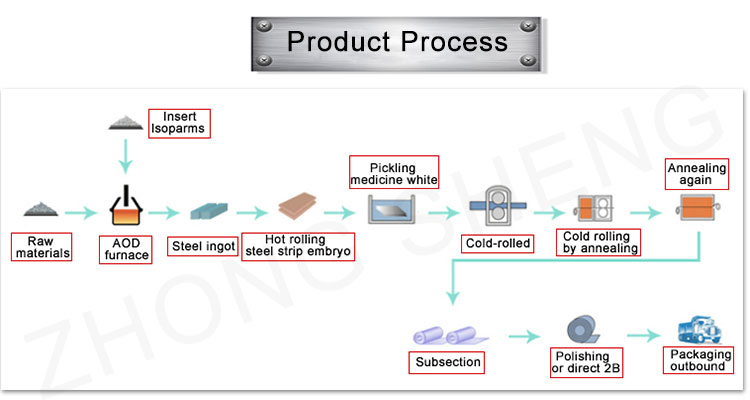 Product Process

Insert Isoparms

Raw materials

AOD furnace

Steel ingot

Hot rolling steel strip embryo

Pickling medicine white

Cold-rolled

Cold rolling by annealing

Annealing again

Subsection

Polishing or direct 2B

Packaging outbound

ZHONG SHENG